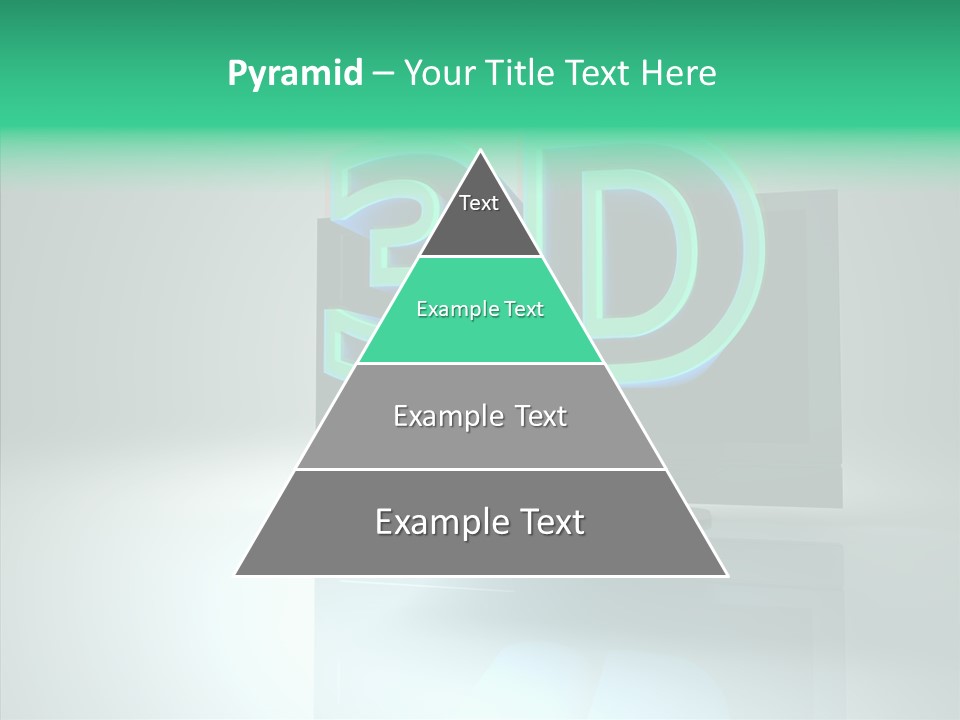 Pyramid – Your Title Text Here

3D

Text

Example Text

Example Text

Example Text